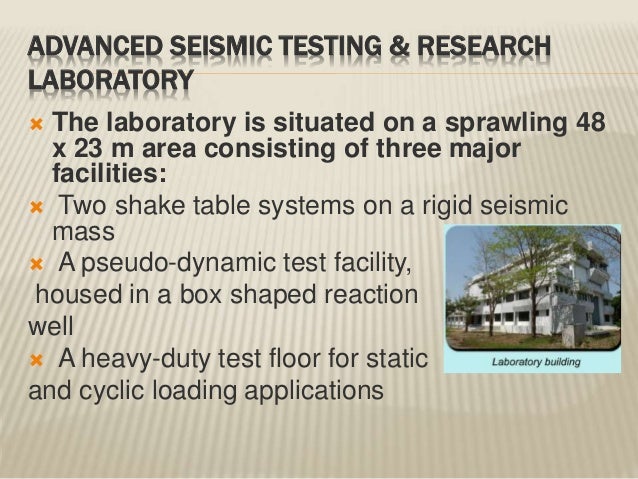 ADVANCED SEISMIC TESTING & RESEARCH LABORATORY

The laboratory is situated on a sprawling 48 x 23 m area consisting of three major facilities:

Two shake table systems on a rigid seismic mass

A pseudo-dynamic test facility, housed in a box shaped reaction well

A heavy-duty test floor for static and cyclic loading applications

Laboratory building